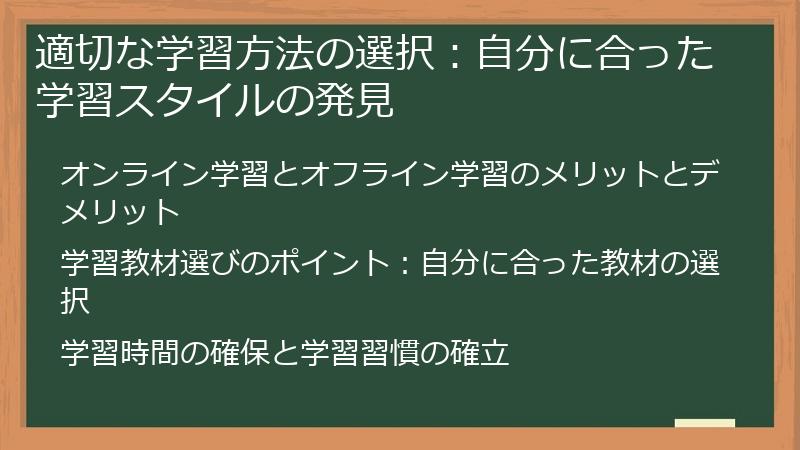 適切な学習方法の選択：自分に合った学習スタイルの発見

オンライン学習とオフライン学習のメリットとデメリット

学習教材選びのポイント：自分に合った教材の選択

学習時間の確保と学習習慣の確立